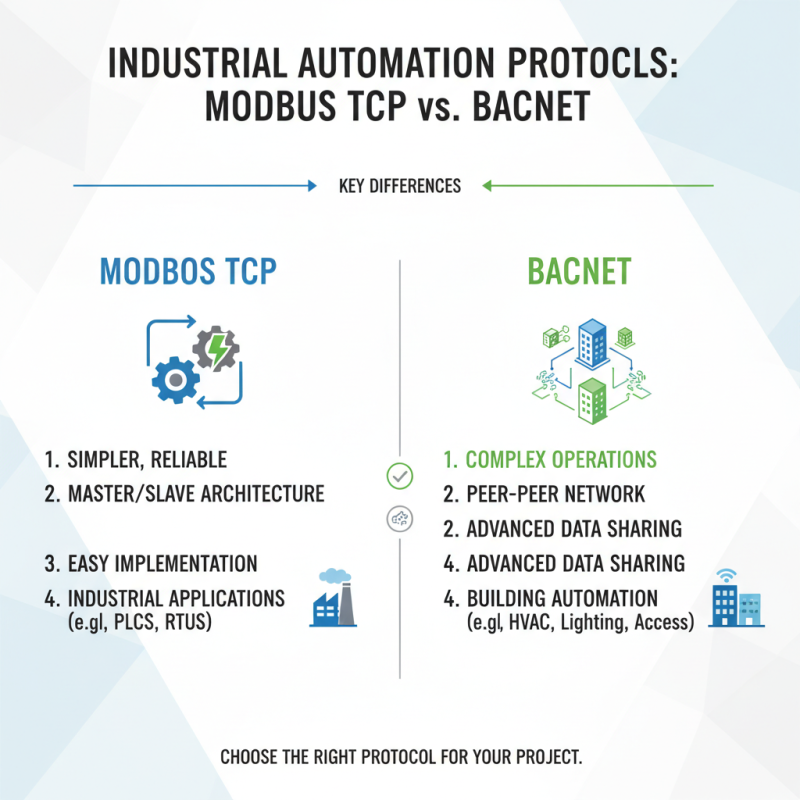 INDUSTRIAL AUTOMATION PROTOCLS: MODBUS TCP vs. BACNET

KEY DIFFERENCES

MODBOS TCP

1. SIMPLER, RELIABLE
2. MASTER/SLAVE ARCHITECTURE

3. EASY IMPLEMENTATION
4. INDUSTRIAL APPLICATIONS (e.gl, PLCS, RTUS)

BACNET

1. COMPLEX OPERATIONS
2. PEER-PEER NETWORK
2. ADVANCED DATA SHARING
4. ADVANCED DATA SHARING
4. BUILDING AUTOMATION (e.gl, HVAC, Lighting, Access)

CHOOSE THE RIGHT PROTOCOL FOR YOUR PROJECT.